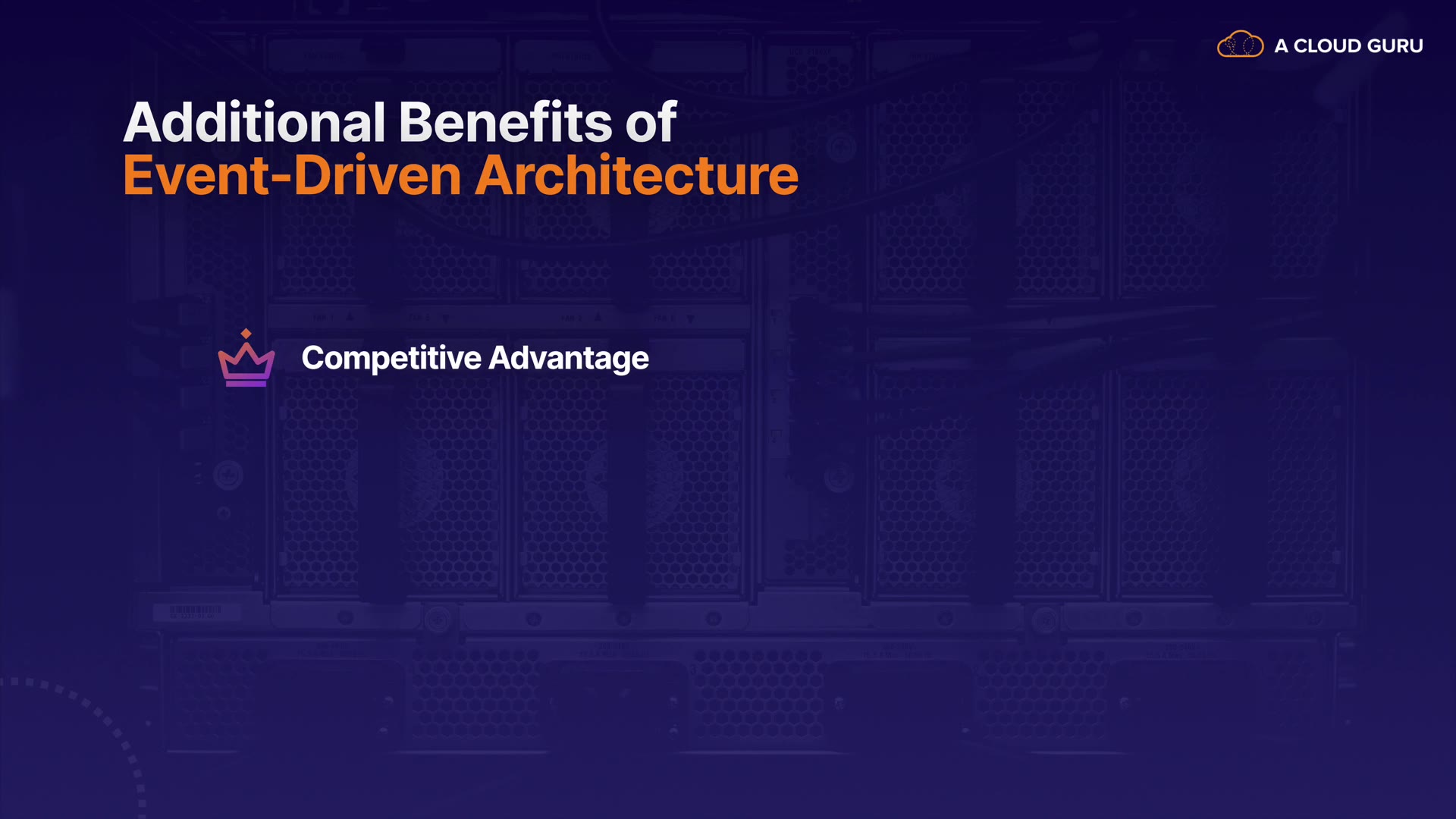 A CLOUD GURU

Additional Benefits of
Event-Driven Architecture

Competitive Advantage